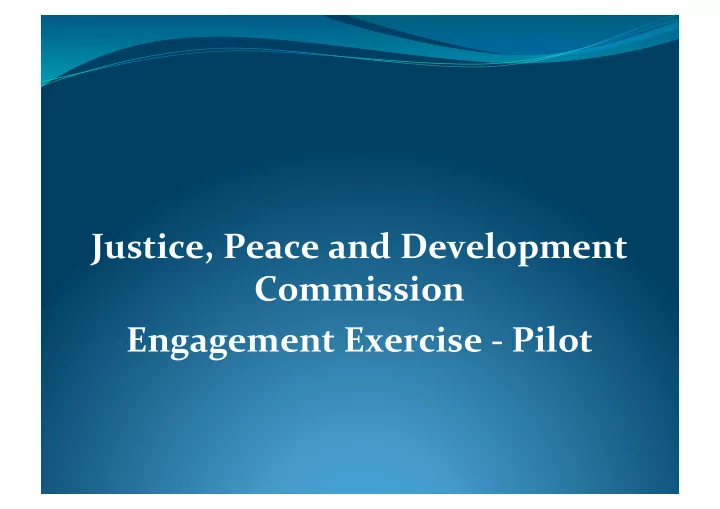 Justice, Peace and Development Commission

Engagement Exercise - Pilot